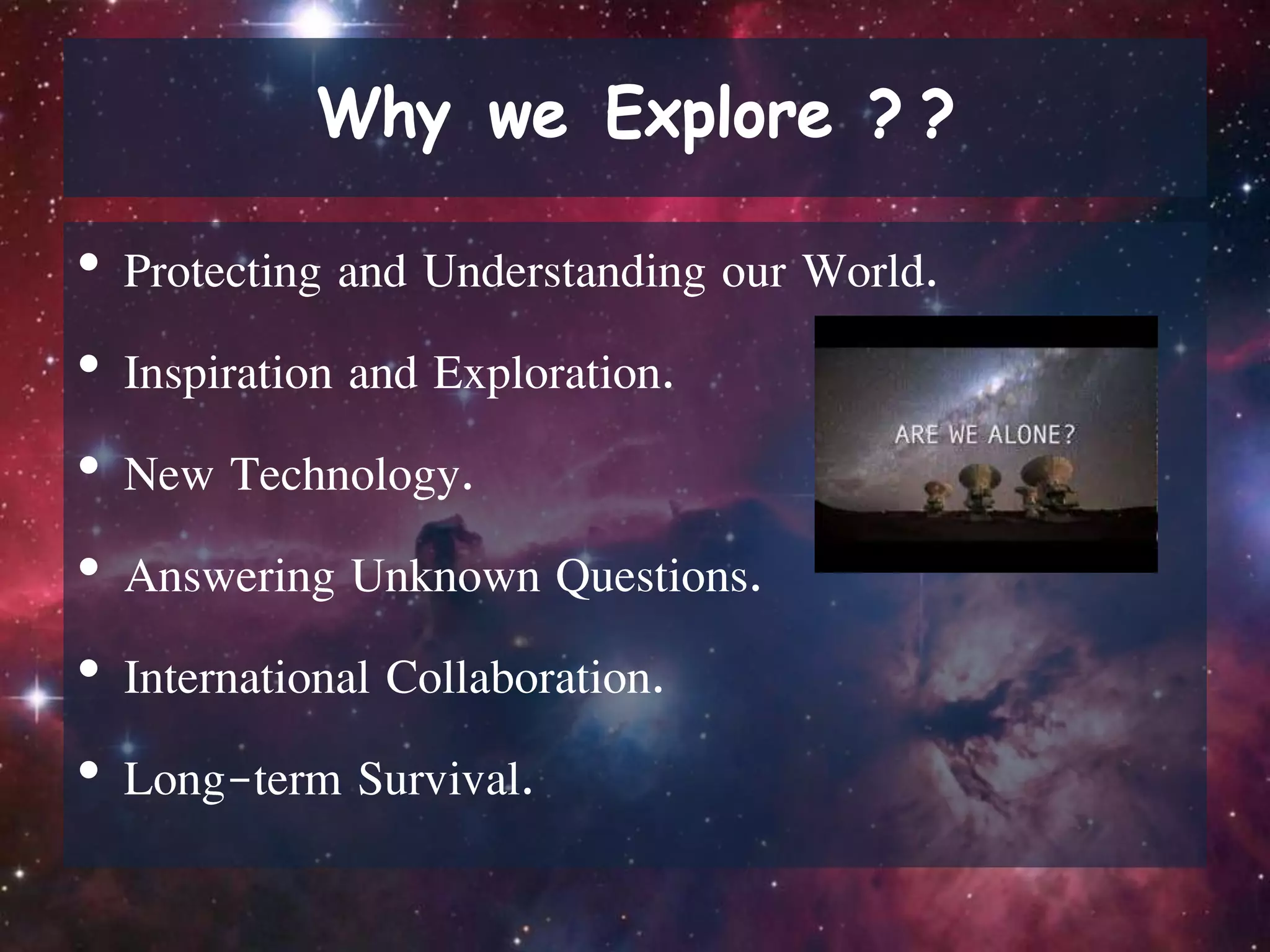 Why we Explore ??

• Protecting and Understanding our World.
• Inspiration and Exploration.
• New Technology.
• Answering Unknown Questions.
• International Collaboration.
• Long-term Survival.

ARE WE ALONE?